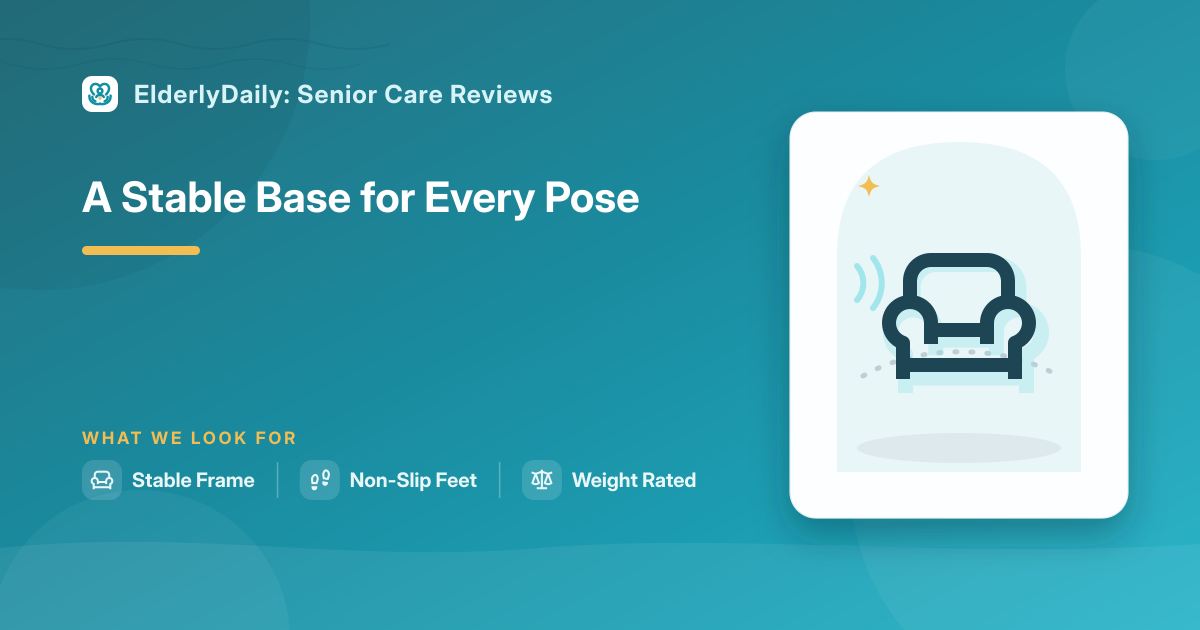 ElderlyDaily: Senior Care Reviews

A Stable Base for Every Pose

WHAT WE LOOK FOR

Stable Frame

Non-Slip Feet

Weight Rated